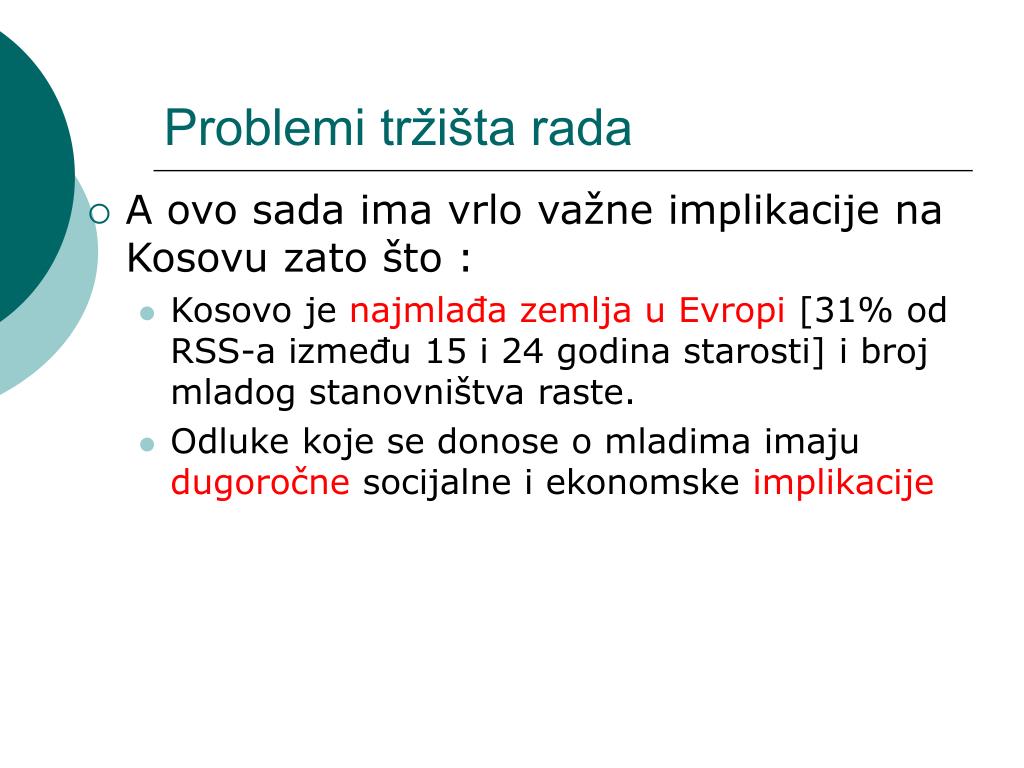 Problemi tržišta rada

A ovo sada ima vrlo važne implikacije na Kosovu zato što :

Kosovo je najmlađa zemlja u Evropi [31% od RSS-a između 15 i 24 godina starosti] i broj mladog stanovništva raste.

Odluke koje se donose o mladima imaju dugoročne socijalne i ekonomske implikacije